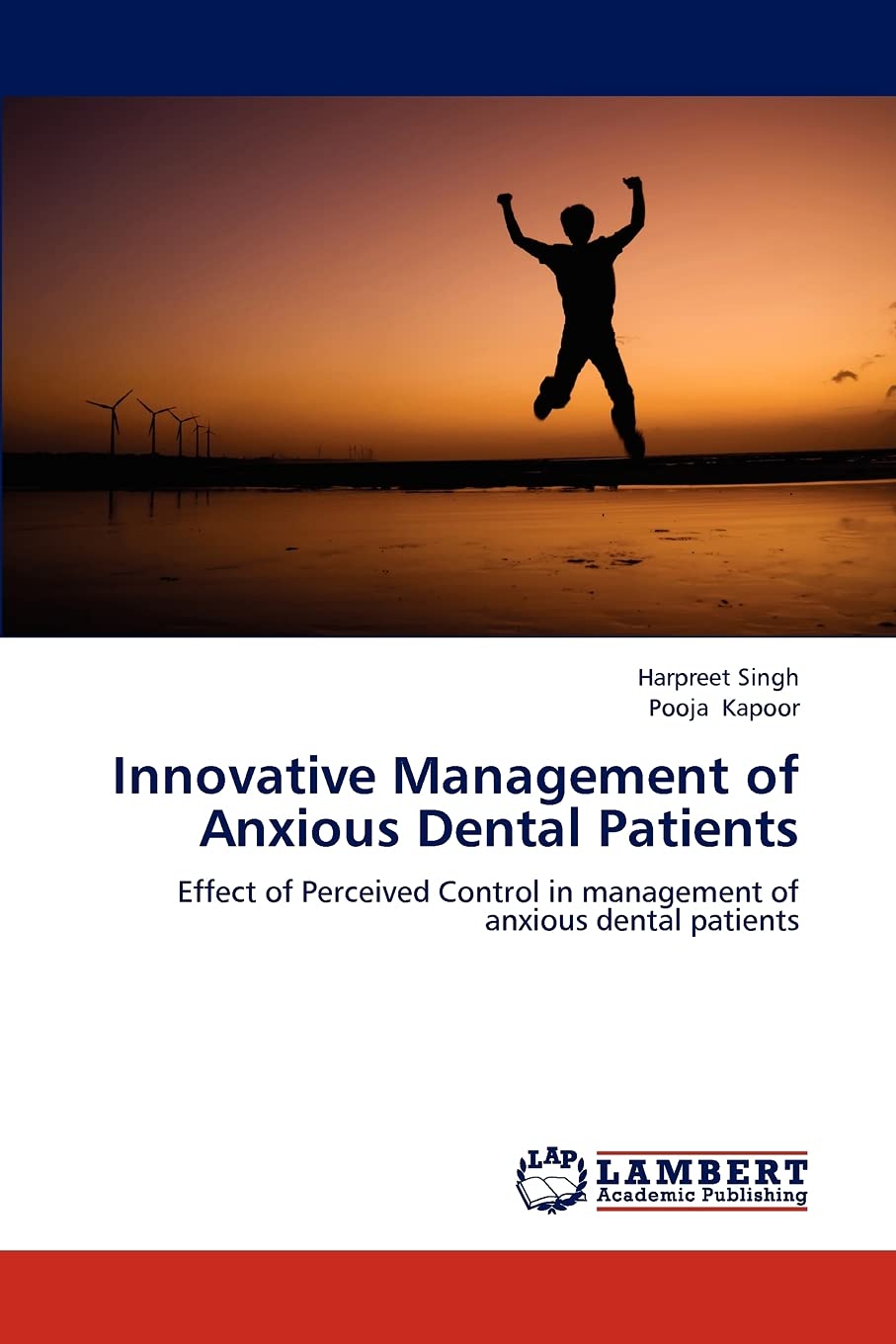 Harpreet Singh
Pooja Kapoor

Innovative Management of Anxious Dental Patients

Effect of Perceived Control in management of anxious dental patients

LAP
LAMBERT
Academic Publishing